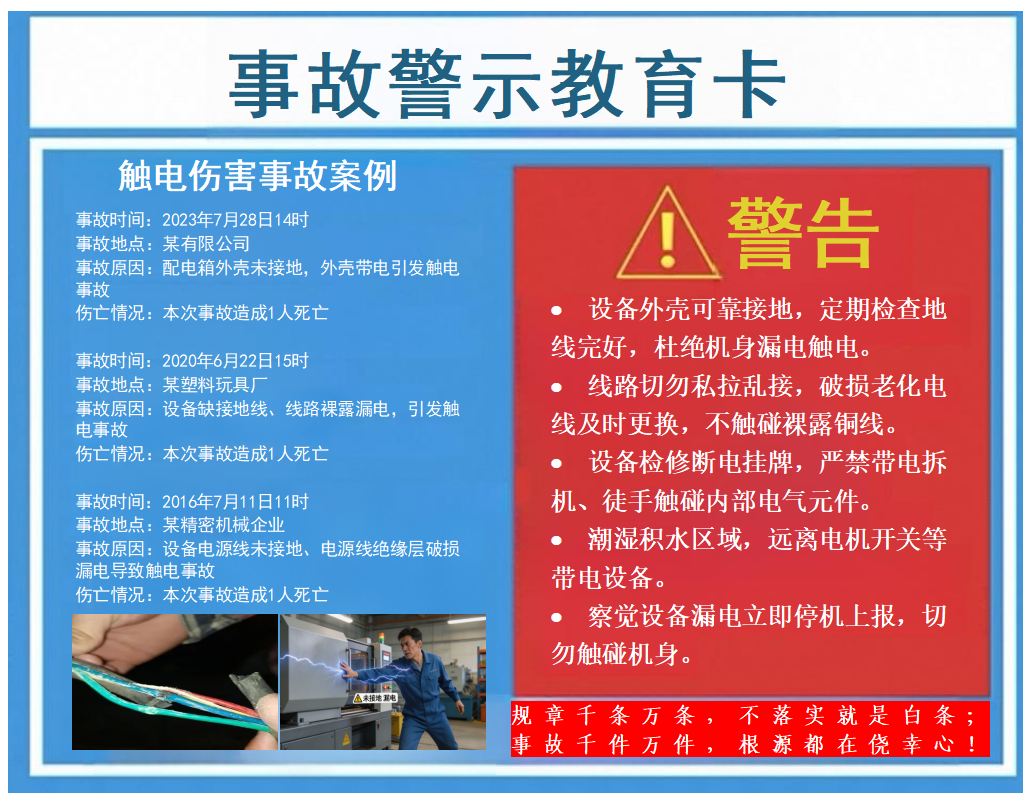 事故警示教育卡

触电伤害事故案例

事故时间：2023年7月28日14时
事故地点：某有限公司
事故原因：配电箱外壳未接地，外壳带电引发触电事故
伤亡情况：本次事故造成1人死亡

事故时间：2020年6月22日15时
事故地点：某塑料玩具厂
事故原因：设备缺接地线、线路裸露漏电，引发触电事故
伤亡情况：本次事故造成1人死亡

事故时间：2016年7月11日11时
事故地点：某精密机械企业
事故原因：设备电源线未接地、电源线绝缘层破损漏电导致触电事故
伤亡情况：本次事故造成1人死亡

未接地 漏电

警告

• 设备外壳可靠接地，定期检查地线完好，杜绝机身漏电触电。
• 线路切勿私拉乱接，破损老化电线及时更换，不触碰裸露铜线。
• 设备检修断电挂牌，严禁带电拆机、徒手触碰内部电气元件。
• 潮湿积水区域，远离电机开关等带电设备。
• 察觉设备漏电立即停机上报，切勿触碰机身。

规章千条万条，不落实就是白条；
事故千件万件，根源都在侥幸心！